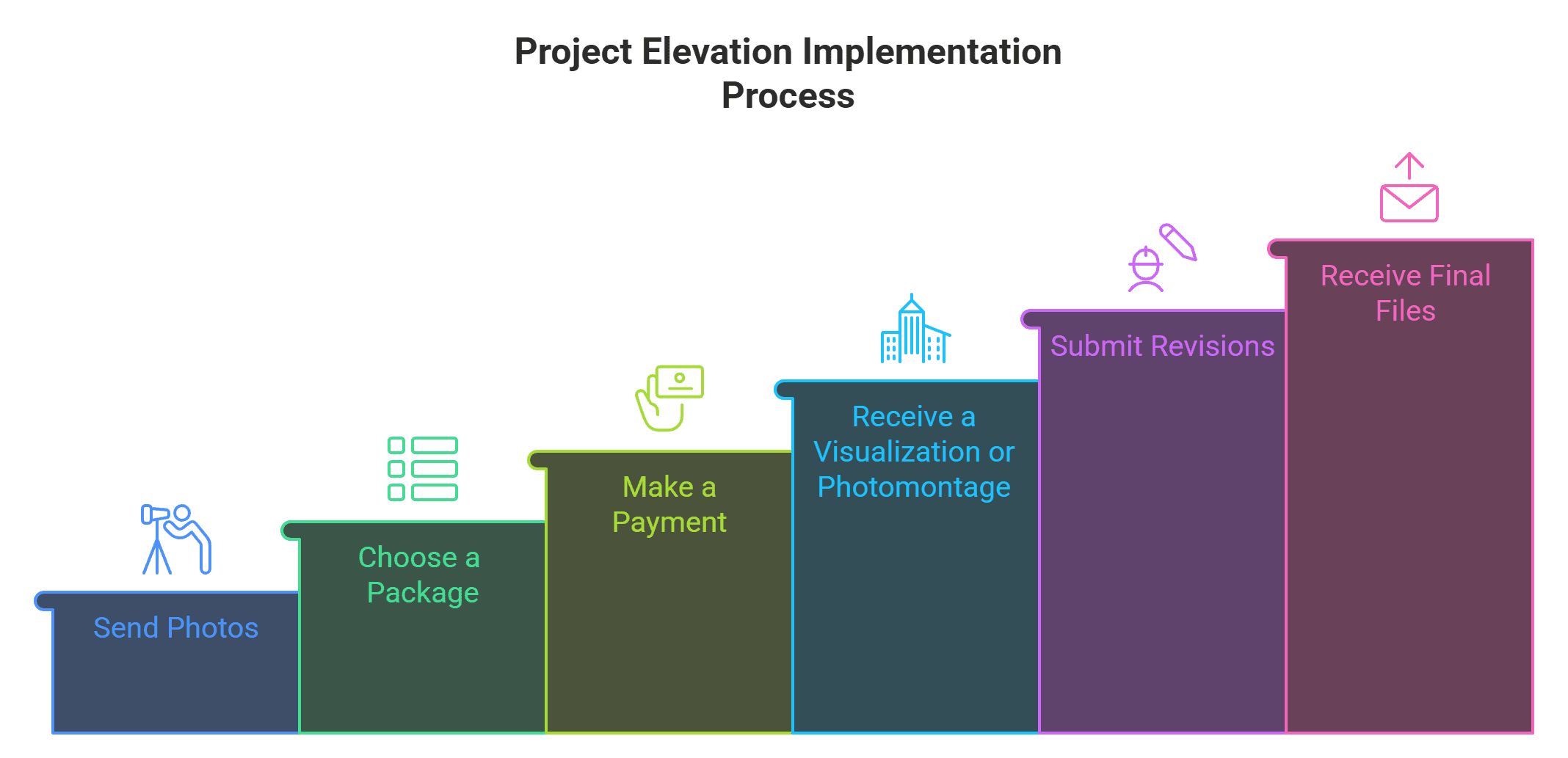 Project Elevation Implementation Process

Send Photos

Choose a Package

Make a Payment

Receive a Visualization or Photomontage

Submit Revisions

Receive Final Files